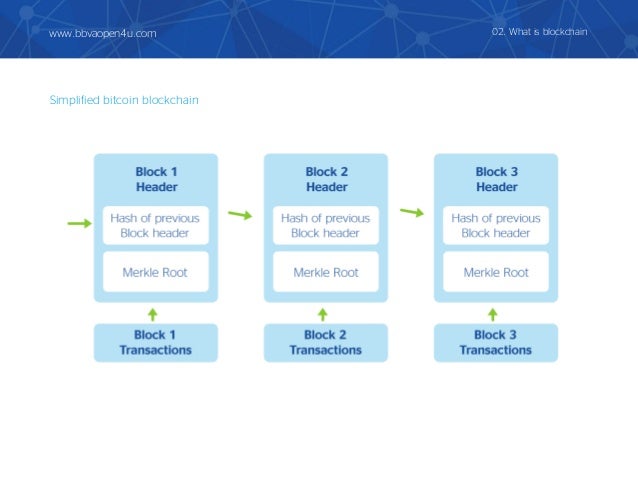 www.bbvaopen4u.com

02. What is blockchain

Simplified bitcoin blockchain

Block 1 Header

Hash of previous Block header

Merkle Root

Block 1 Transactions

Block 2 Header

Hash of previous Block header

Merkle Root

Block 2 Transactions

Block 3 Header

Hash of previous Block header

Merkle Root

Block 3 Transactions